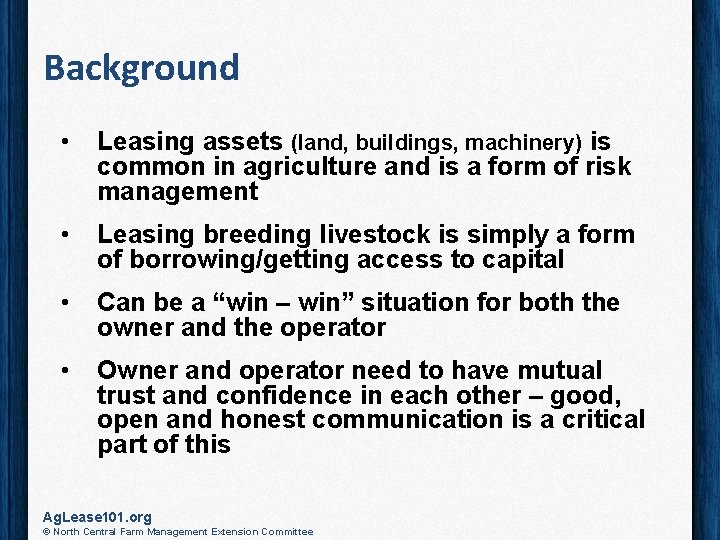 Background

• Leasing assets (land, buildings, machinery) is common in agriculture and is a form of risk management

• Leasing breeding livestock is simply a form of borrowing/getting access to capital

• Can be a “win – win” situation for both the owner and the operator

• Owner and operator need to have mutual trust and confidence in each other – good, open and honest communication is a critical part of this

AgLease101.org
© North Central Farm Management Extension Committee